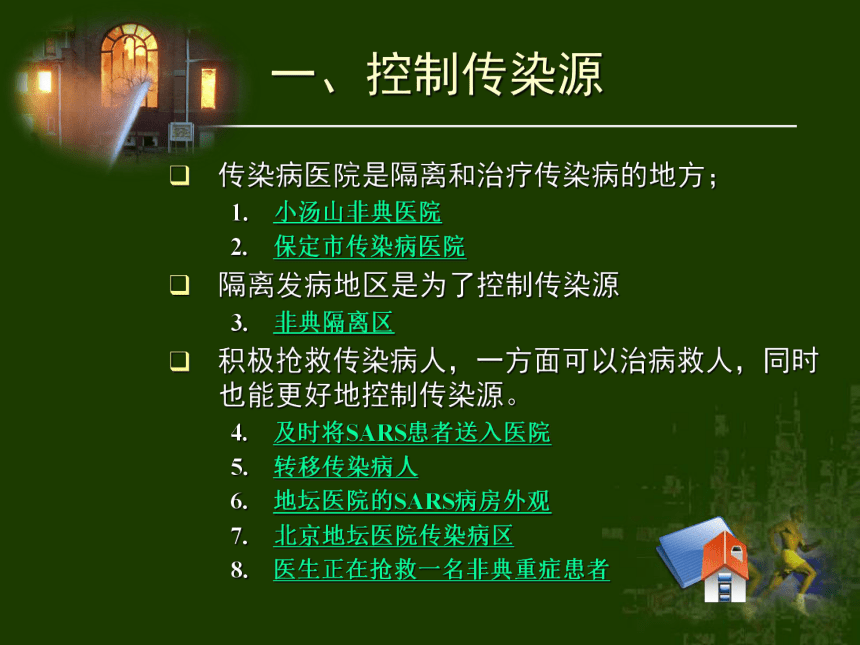 一、控制传染源

❑ 传染病医院是隔离和治疗传染病的地方；

1. 小汤山非典医院
2. 保定市传染病医院

❑ 隔离发病地区是为了控制传染源

3. 非典隔离区

❑ 积极抢救传染病人，一方面可以治病救人，同时也能更好地控制传染源。

4. 及时将SARS患者送入医院
5. 转移传染病人
6. 地坛医院的SARS病房外观
7. 北京地坛医院传染病区
8. 医生正在抢救一名非典重症患者